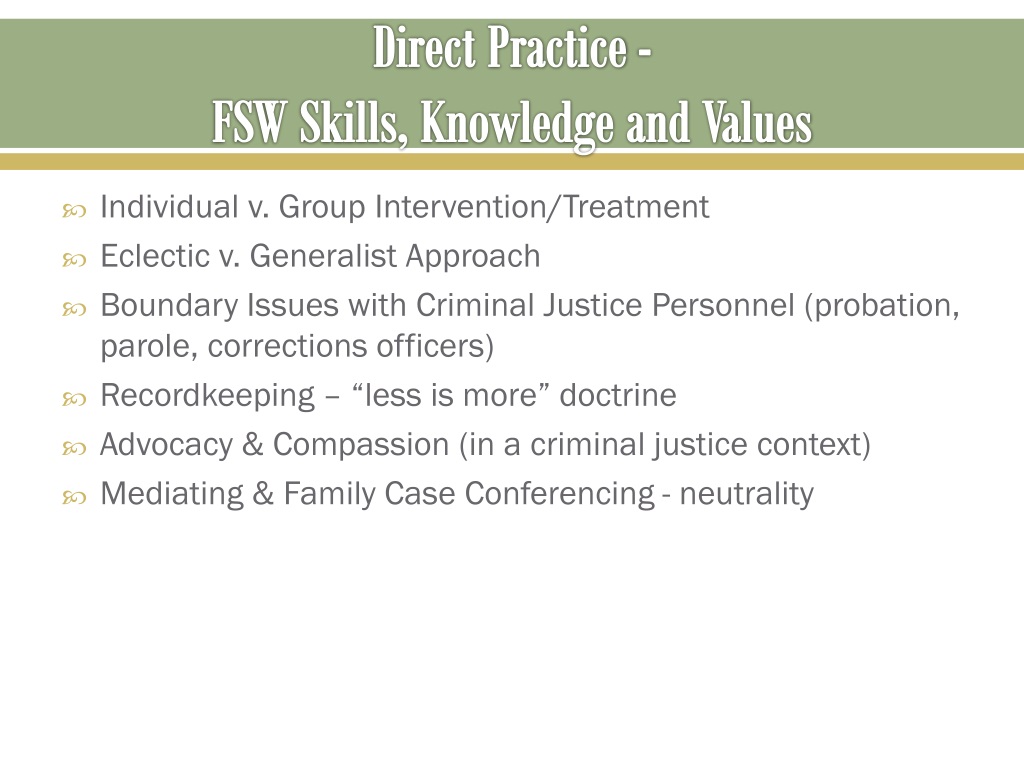 Direct Practice -
FSW Skills, Knowledge and Values

Individual v. Group Intervention/Treatment

Eclectic v. Generalist Approach

Boundary Issues with Criminal Justice Personnel (probation, parole, corrections officers)

Recordkeeping – “less is more” doctrine

Advocacy & Compassion (in a criminal justice context)

Mediating & Family Case Conferencing - neutrality